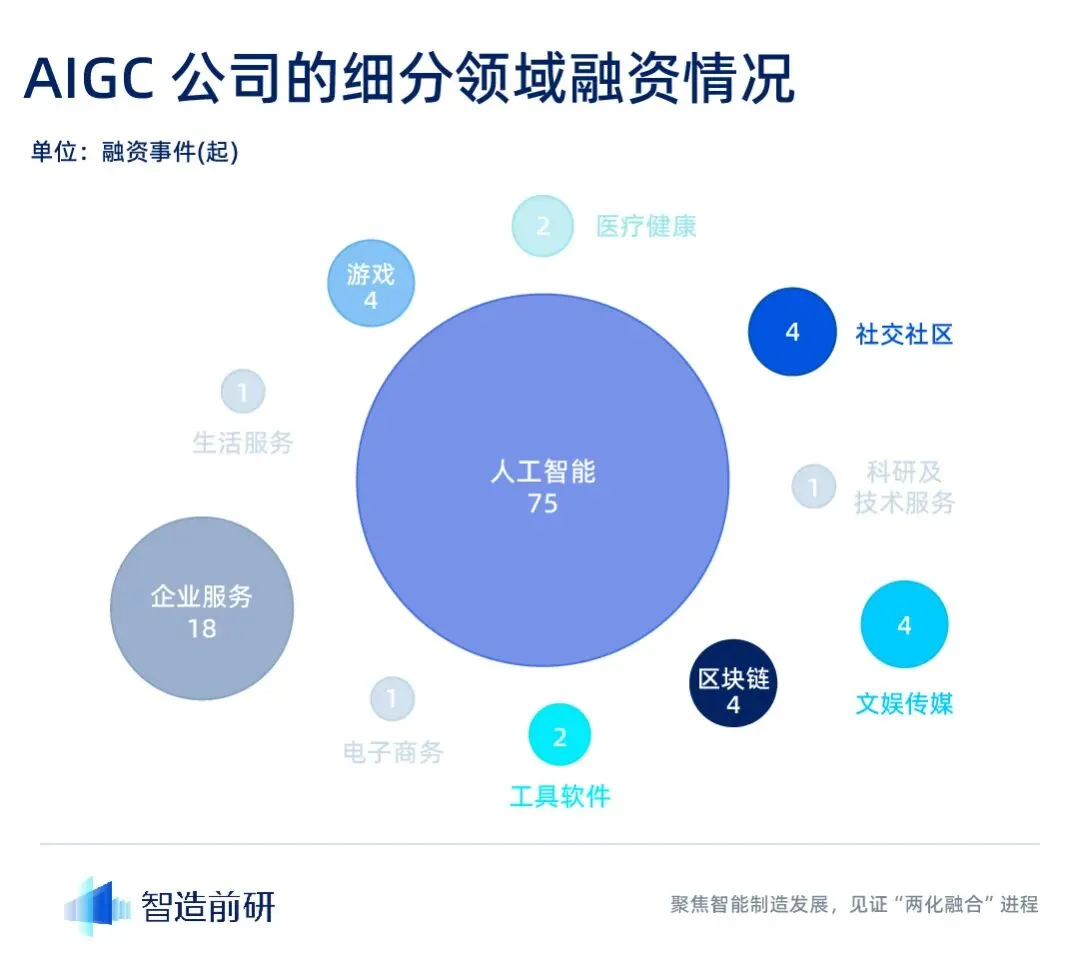 AIGC 公司的细分领域融资情况

单位：融资事件(起)

2 医疗健康

游戏 4

4 社交社区

1 生活服务

人工智能 75

1 科研及技术服务

企业服务 18

4 文娱传媒

区块链 4

1 电子商务

2 工具软件

智造前研

聚焦智能制造发展，见证“两化融合”进程